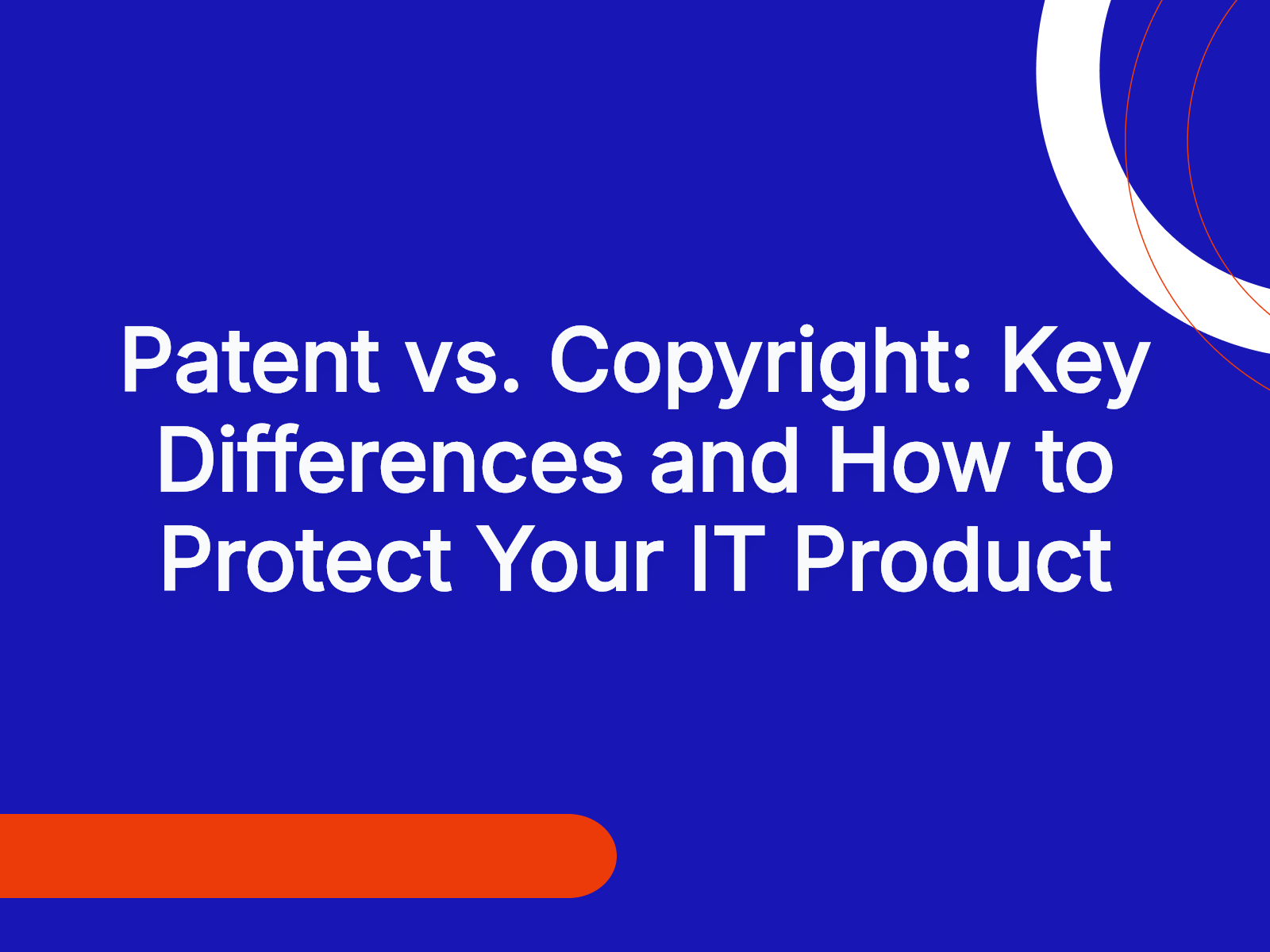 Patent vs. Copyright: Key Differences and How to Protect Your IT Product